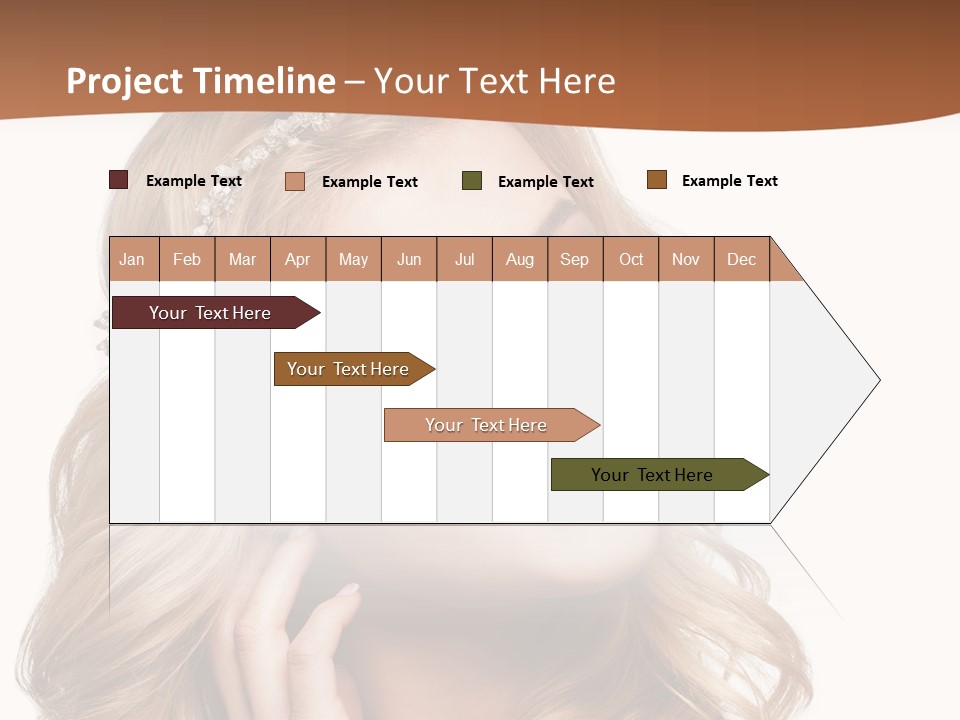 Project Timeline – Your Text Here

Example Text
Example Text
Example Text
Example Text

| Jan | Feb | Mar | Apr | May | Jun | Jul | Aug | Sep | Oct | Nov | Dec |
|---|---|---|---|---|---|---|---|---|---|---|---|

Your Text Here
Your Text Here
Your Text Here
Your Text Here